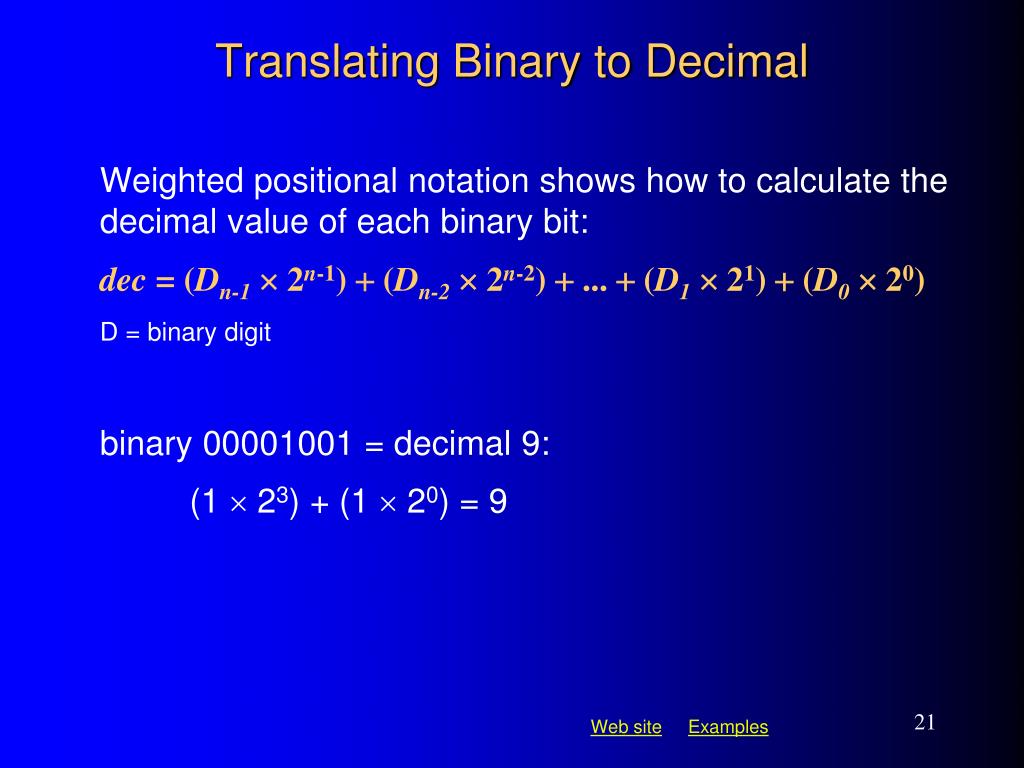 Translating Binary to Decimal

Weighted positional notation shows how to calculate the decimal value of each binary bit:

$dec = (D_{n-1} \times 2^{n-1}) + (D_{n-2} \times 2^{n-2}) + ... + (D_1 \times 2^1) + (D_0 \times 2^0)$

D = binary digit

binary 00001001 = decimal 9:

$(1 \times 2^3) + (1 \times 2^0) = 9$

Web site Examples

21